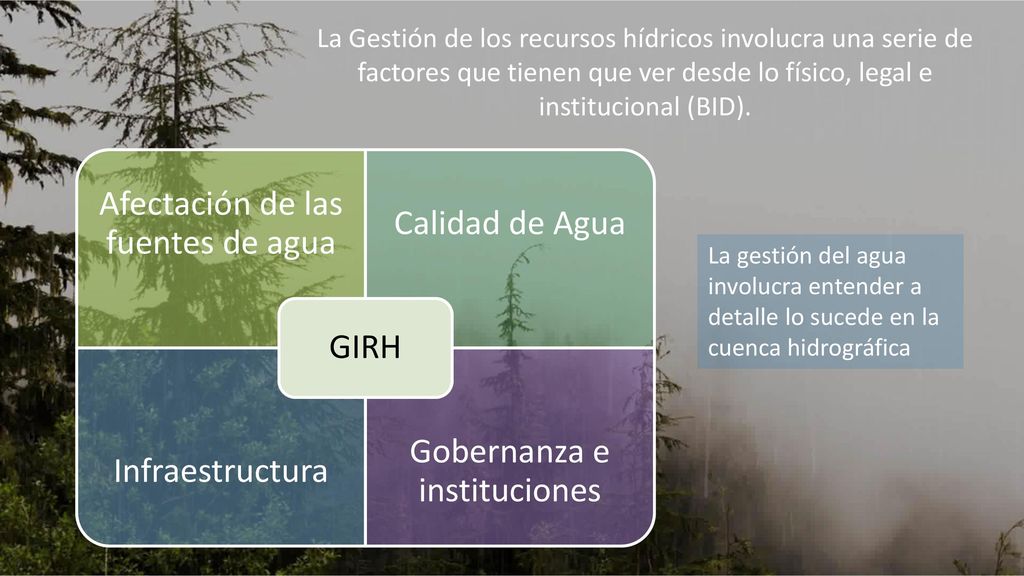 La Gestión de los recursos hídricos involucra una serie de factores que tienen que ver desde lo físico, legal e institucional (BID).

Afectación de las fuentes de agua

Calidad de Agua

GIRH

Infraestructura

Gobernanza e instituciones

La gestión del agua involucra entender a detalle lo sucede en la cuenca hidrográfica